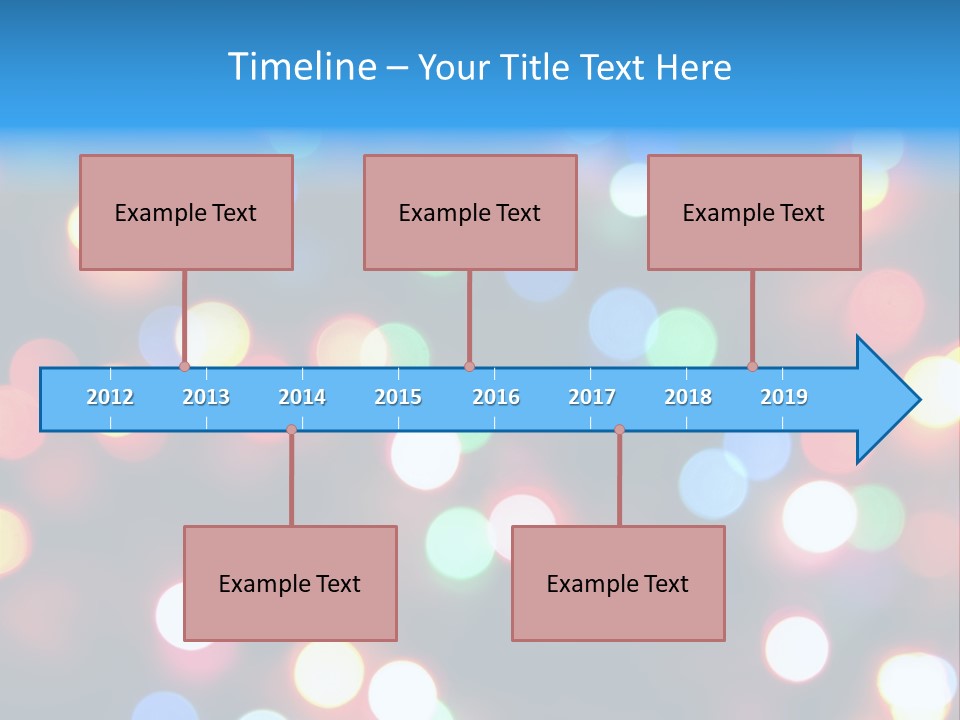 Timeline – Your Title Text Here

Example Text

Example Text

Example Text

2012 2013 2014 2015 2016 2017 2018 2019

Example Text

Example Text